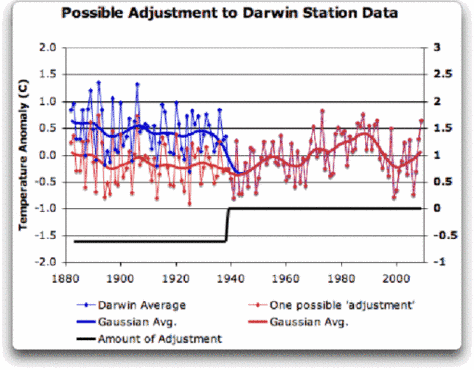 Possible Adjustment to Darwin Station Data

Temperature Anomaly (C)

2.0
1.5
1.0
0.5
0.0
-0.5
-1.0
-1.5
-2.0

3
2.5
2
1.5
1
0.5
0
-0.5
-1

1880 1900 1920 1940 1960 1980 2000

Darwin Average
One possible 'adjustment'
Gaussian Avg.
Gaussian Avg.
Amount of Adjustment